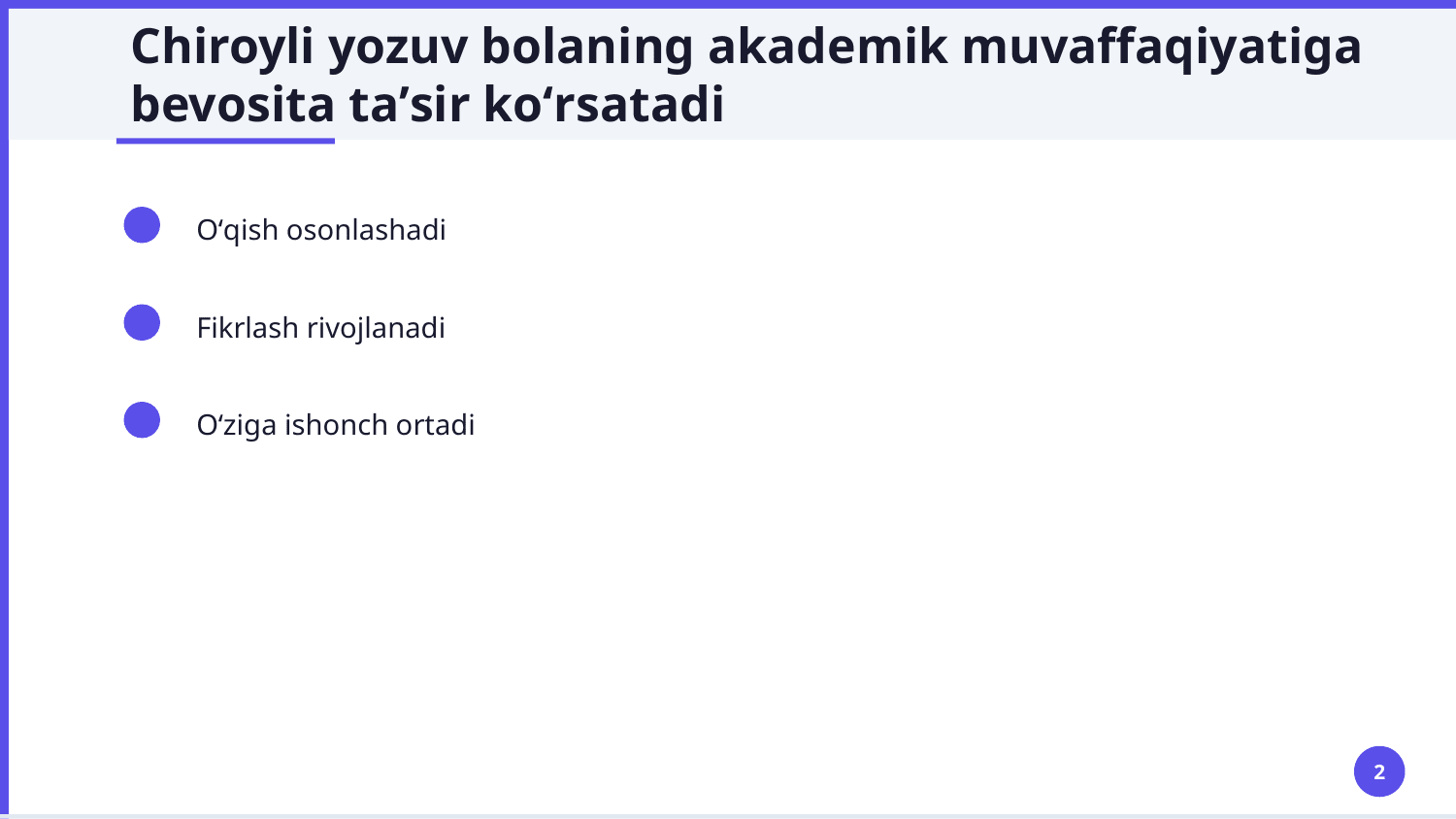 Chiroyli yozuv bolaning akademik muvaffaqiyatiga bevosita ta’sir ko‘rsatadi

O‘qish osonlashadi

Fikrlash rivojlanadi

O‘ziga ishonch ortadi

2